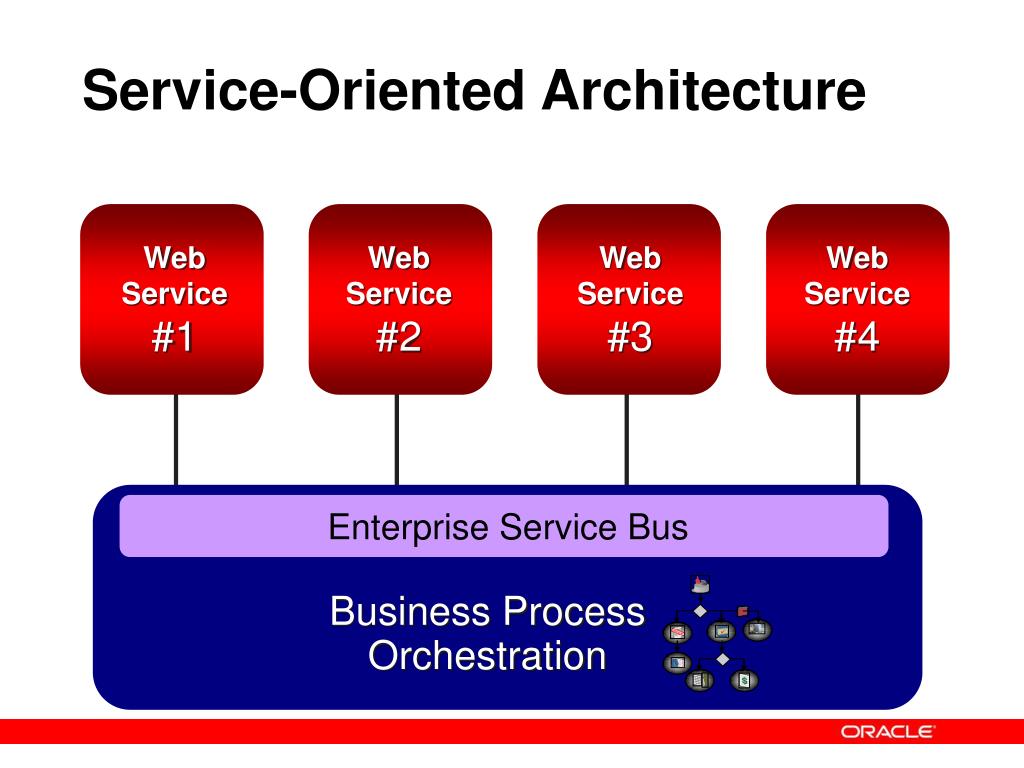 Service-Oriented Architecture

Web Service #1

Web Service #2

Web Service #3

Web Service #4

Enterprise Service Bus

Business Process Orchestration

ORACLE